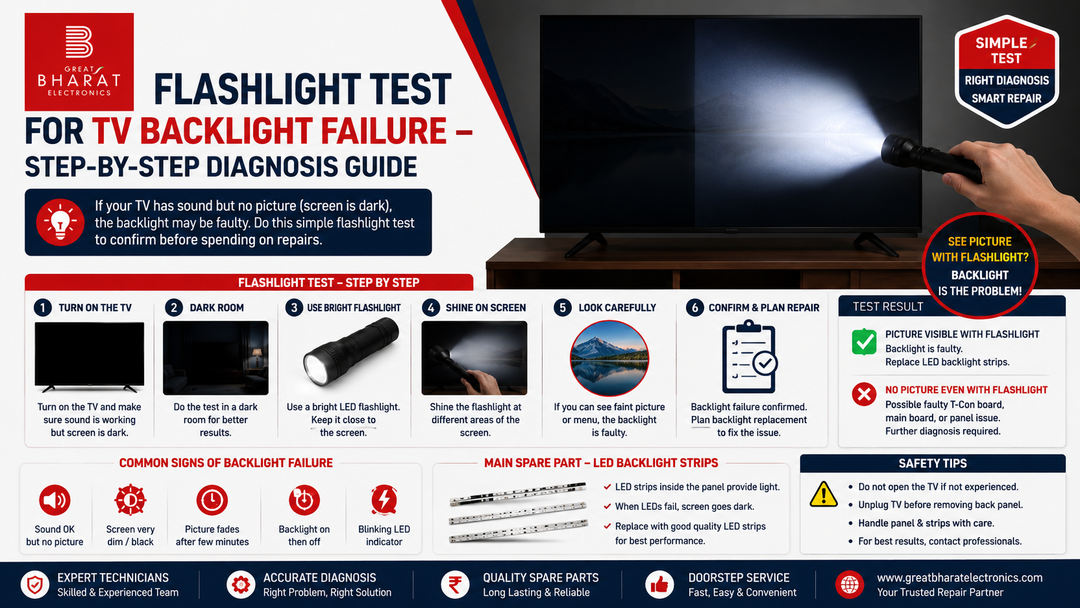 GREAT BHARAT ELECTRONICS

FLASHLIGHT TEST FOR TV BACKLIGHT FAILURE – STEP-BY-STEP DIAGNOSIS GUIDE

If your TV has sound but no picture (screen is dark), the backlight may be faulty. Do this simple flashlight test to confirm before spending on repairs.

SIMPLE TEST
RIGHT DIAGNOSIS
SMART REPAIR

SEE PICTURE WITH FLASHLIGHT?
BACKLIGHT IS THE PROBLEM!

FLASHLIGHT TEST – STEP BY STEP

1 TURN ON THE TV
Turn on the TV and make sure sound is working but screen is dark.

2 DARK ROOM
Do the test in a dark room for better results.

3 USE BRIGHT FLASHLIGHT
Use a bright LED flashlight. Keep it close to the screen.

4 SHINE ON SCREEN
Shine the flashlight at different areas of the screen.

5 LOOK CAREFULLY
If you can see faint picture or menu, the backlight is faulty.

6 CONFIRM & PLAN REPAIR
Backlight failure confirmed. Plan backlight replacement to fix the issue.

TEST RESULT
PICTURE VISIBLE WITH FLASHLIGHT
Backlight is faulty.
Replace LED backlight strips.
NO PICTURE EVEN WITH FLASHLIGHT
Possible faulty T-Con board, main board, or panel issue.
Further diagnosis required.

COMMON SIGNS OF BACKLIGHT FAILURE
Sound OK but no picture
Screen very dim / black
Picture fades after few minutes
Backlight on then off
Blinking LED indicator

MAIN SPARE PART – LED BACKLIGHT STRIPS
LED strips inside the panel provide light.
When LEDs fail, screen goes dark.
Replace with good quality LED strips for best performance.

SAFETY TIPS
Do not open the TV if not experienced.
Unplug TV before removing back panel.
Handle panel & strips with care.
For best results, contact professionals.

EXPERT TECHNICIANS
Skilled & Experienced Team
ACCURATE DIAGNOSIS
Right Problem, Right Solution
QUALITY SPARE PARTS
Long Lasting & Reliable
DOORSTEP SERVICE
Fast, Easy & Convenient
www.greatbharatelectronics.com
Your Trusted Repair Partner